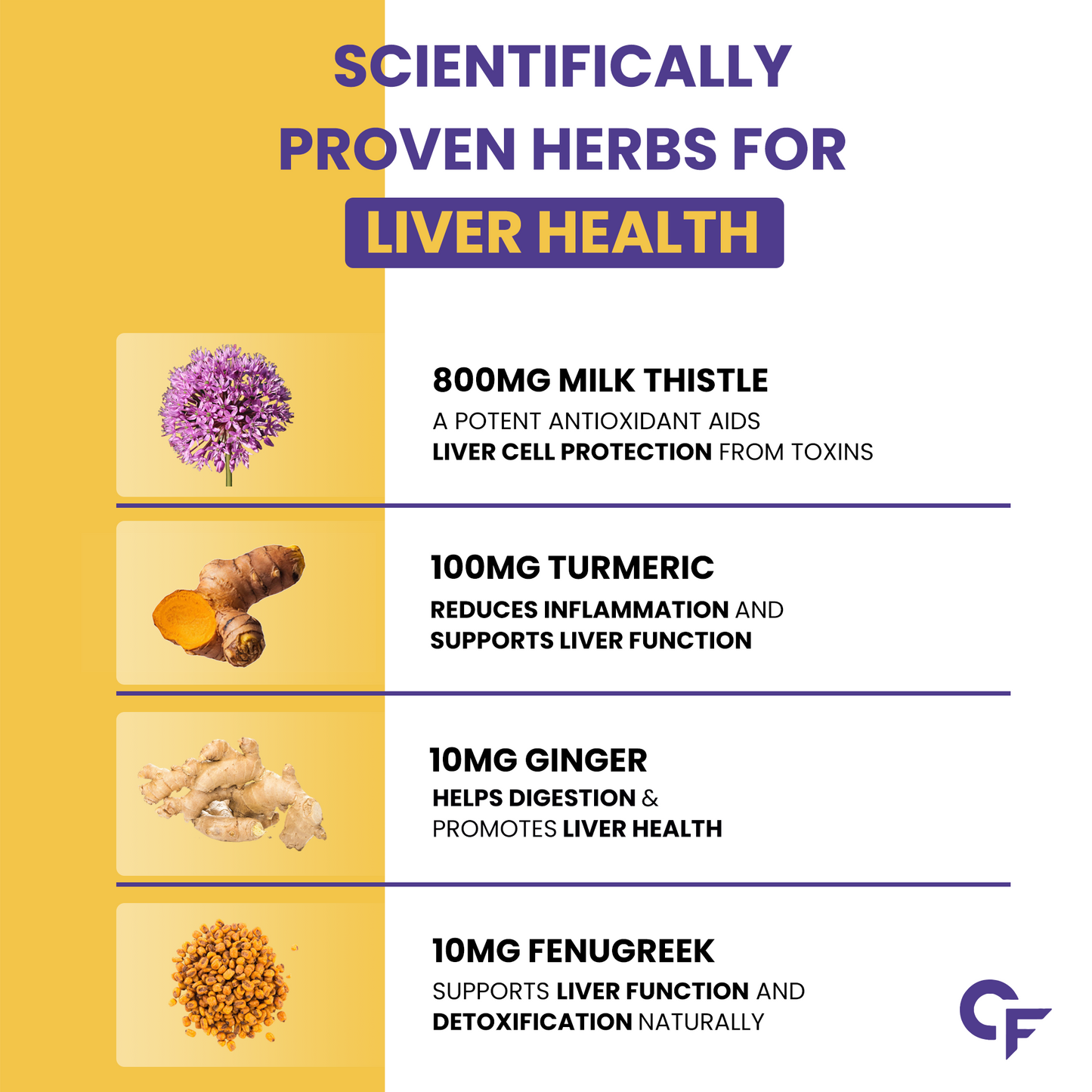 SCIENTIFICALLY PROVEN HERBS FOR LIVER HEALTH

800MG MILK THISTLE

A POTENT ANTIOXIDANT AIDS LIVER CELL PROTECTION FROM TOXINS

100MG TURMERIC

REDUCES INFLAMMATION AND SUPPORTS LIVER FUNCTION

10MG GINGER

HELPS DIGESTION & PROMOTES LIVER HEALTH

10MG FENUGREEK

SUPPORTS LIVER FUNCTION AND DETOXIFICATION NATURALLY

CF